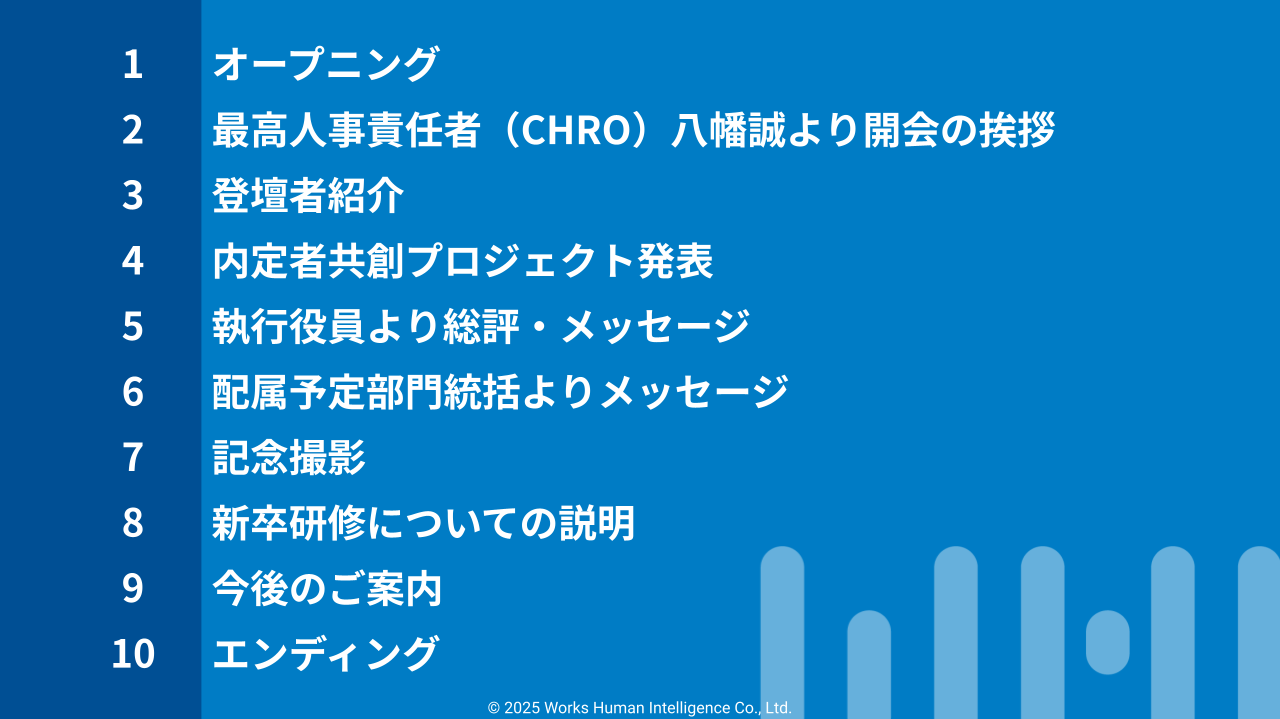 1 オープニング
2 最高人事責任者（CHRO）八幡誠より開会の挨拶
3 登壇者紹介
4 内定者共創プロジェクト発表
5 執行役員より総評・メッセージ
6 配属予定部門統括よりメッセージ
7 記念撮影
8 新卒研修についての説明
9 今後のご案内
10 エンディング

© 2025 Works Human Intelligence Co., Ltd.